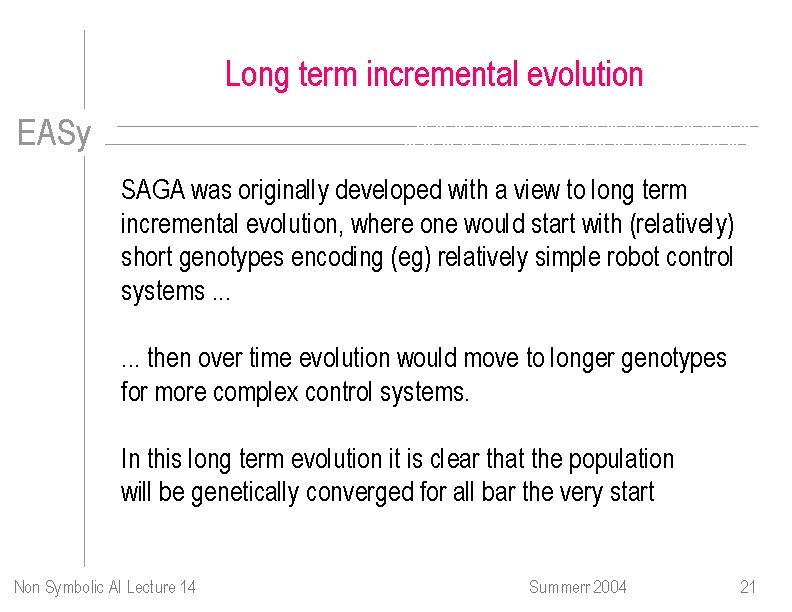 Long term incremental evolution

EASy

SAGA was originally developed with a view to long term incremental evolution, where one would start with (relatively) short genotypes encoding (eg) relatively simple robot control systems ...

... then over time evolution would move to longer genotypes for more complex control systems.

In this long term evolution it is clear that the population will be genetically converged for all bar the very start

Non Symbolic AI Lecture 14

Summerr 2004

21